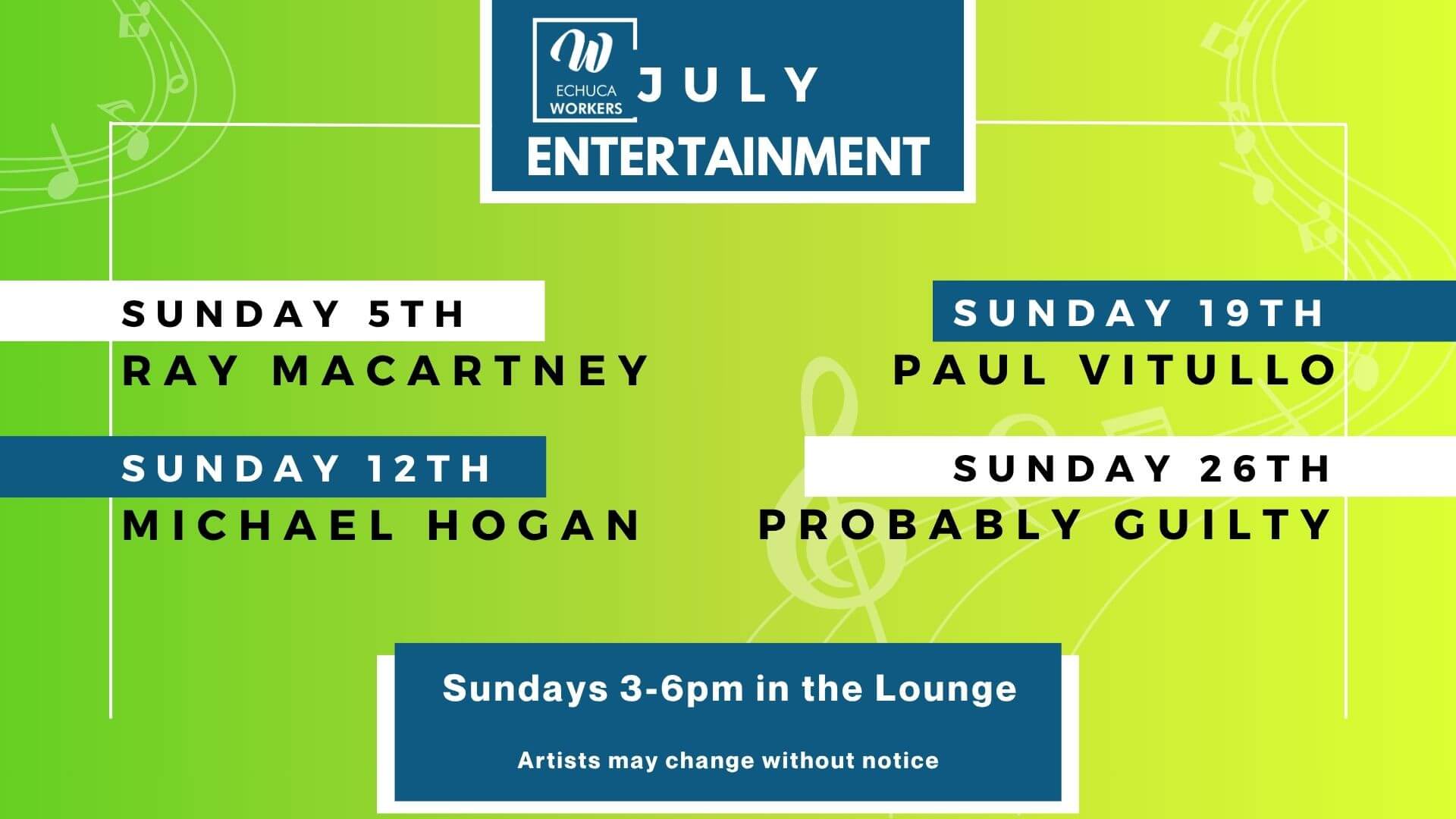 W
ECHUCA
WORKERS
JULY
ENTERTAINMENT

SUNDAY 5TH
RAY MACARTNEY

SUNDAY 12TH
MICHAEL HOGAN

SUNDAY 19TH
PAUL VITULLO

SUNDAY 26TH
PROBABLY GUILTY

Sundays 3-6pm in the Lounge

Artists may change without notice